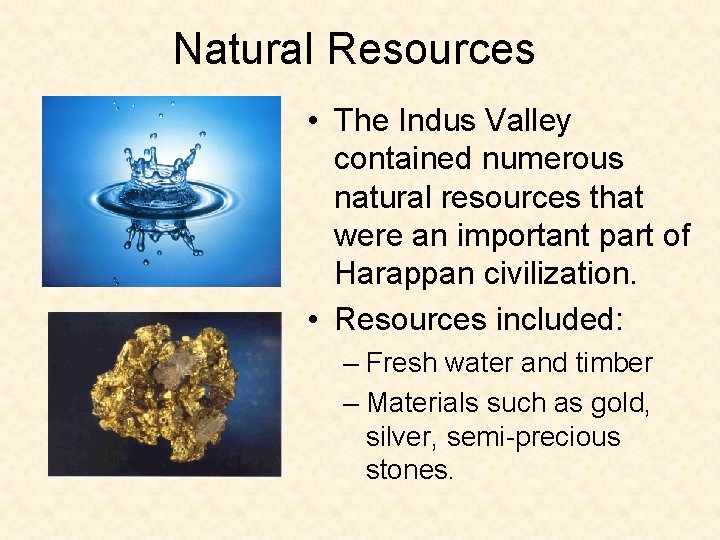 Natural Resources

• The Indus Valley contained numerous natural resources that were an important part of Harappan civilization.

• Resources included:
– Fresh water and timber
– Materials such as gold, silver, semi-precious stones.